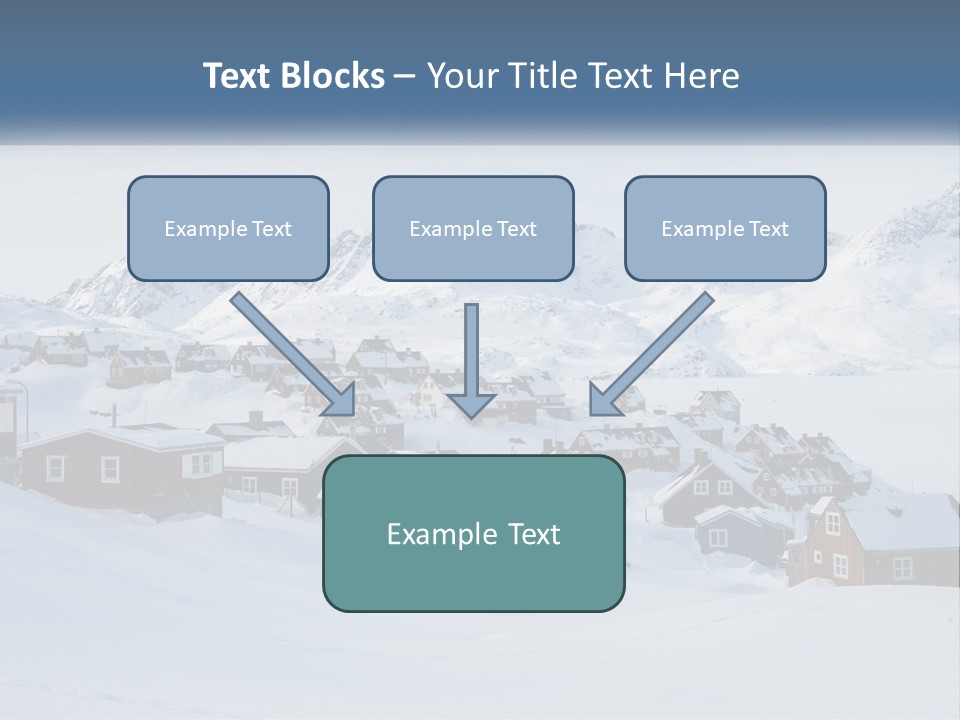 Text Blocks – Your Title Text Here

Example Text

Example Text

Example Text

Example Text